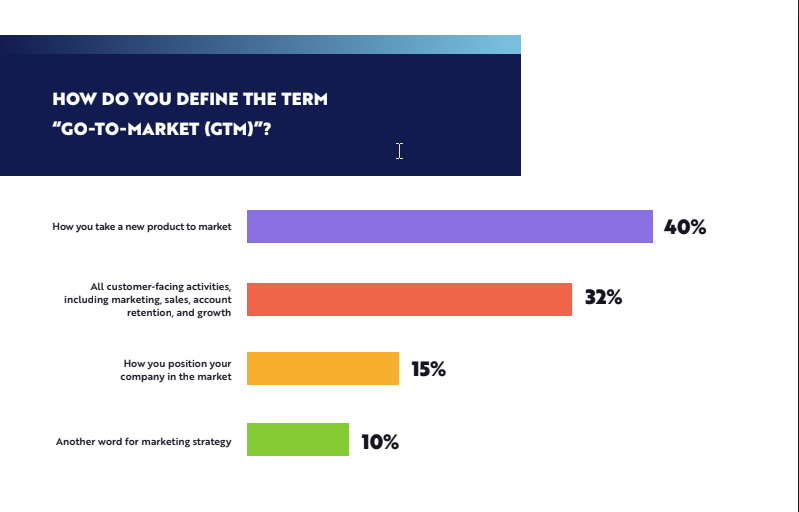 HOW DO YOU DEFINE THE TERM "GO-TO-MARKET (GTM)"?

How you take a new product to market 40%

All customer-facing activities, including marketing, sales, account retention, and growth 32%

How you position your company in the market 15%

Another word for marketing strategy 10%